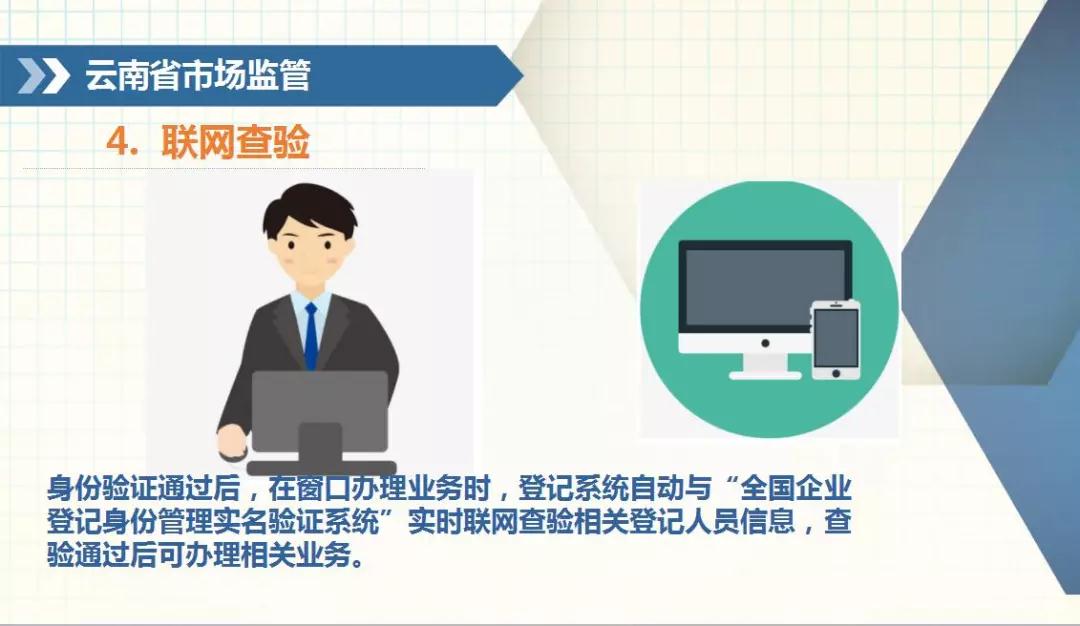 云南省市场监管

4. 联网查验

身份验证通过后，在窗口办理业务时，登记系统自动与“全国企业登记身份管理实名验证系统”实时联网查验相关登记人员信息，查验通过后可办理相关业务。